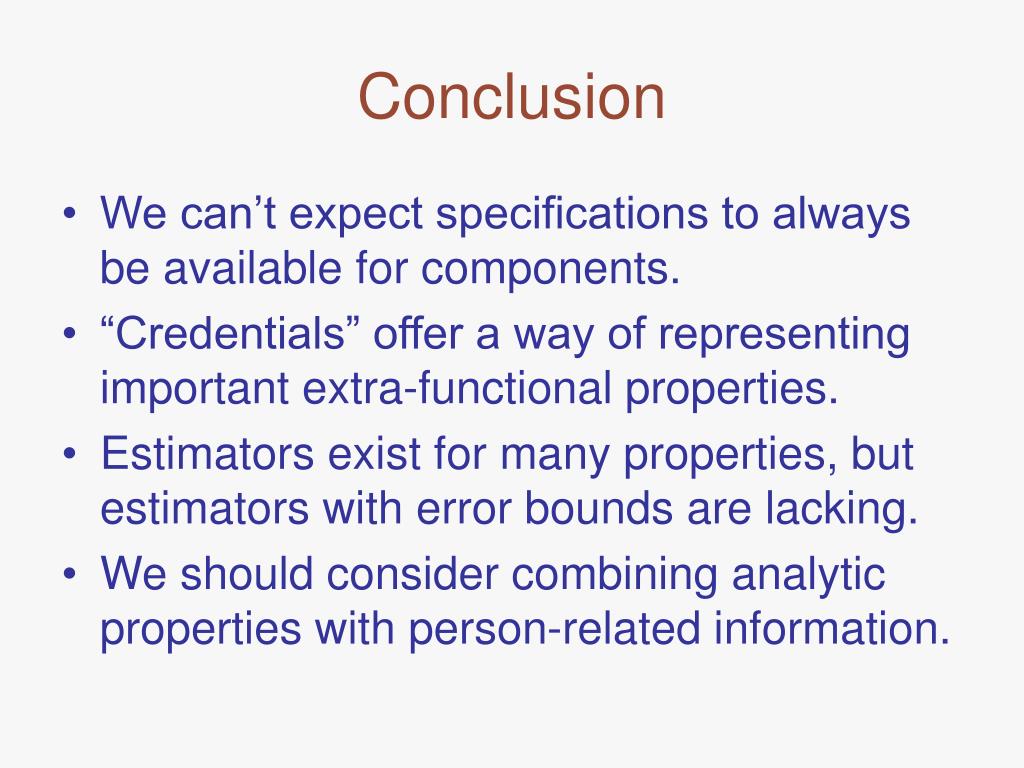 Conclusion

• We can’t expect specifications to always be available for components.
• “Credentials” offer a way of representing important extra-functional properties.
• Estimators exist for many properties, but estimators with error bounds are lacking.
• We should consider combining analytic properties with person-related information.